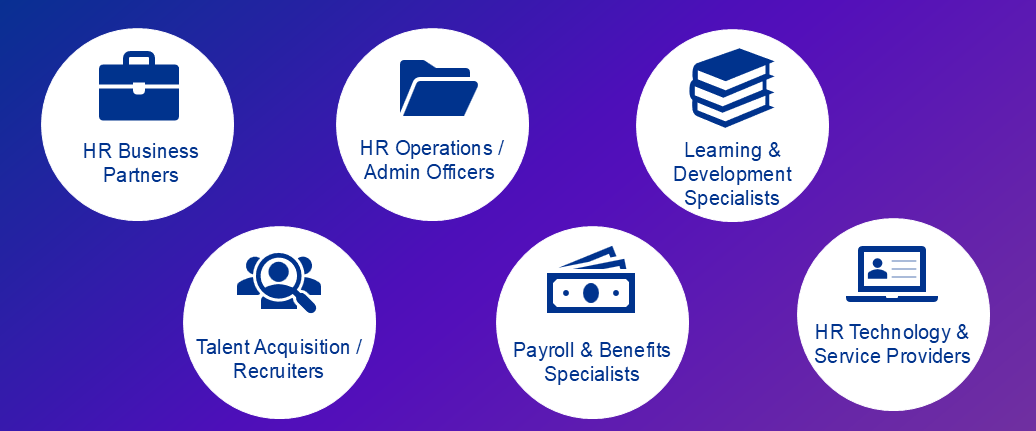 HR Business Partners

HR Operations / Admin Officers

Learning & Development Specialists

Talent Acquisition / Recruiters

Payroll & Benefits Specialists

HR Technology & Service Providers